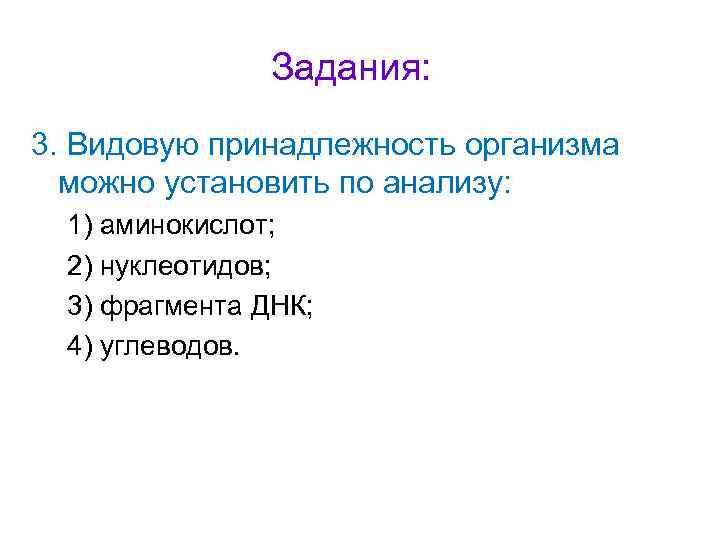 Задания:

3. Видовую принадлежность организма можно установить по анализу:

1) аминокислот;

2) нуклеотидов;

3) фрагмента ДНК;

4) углеводов.